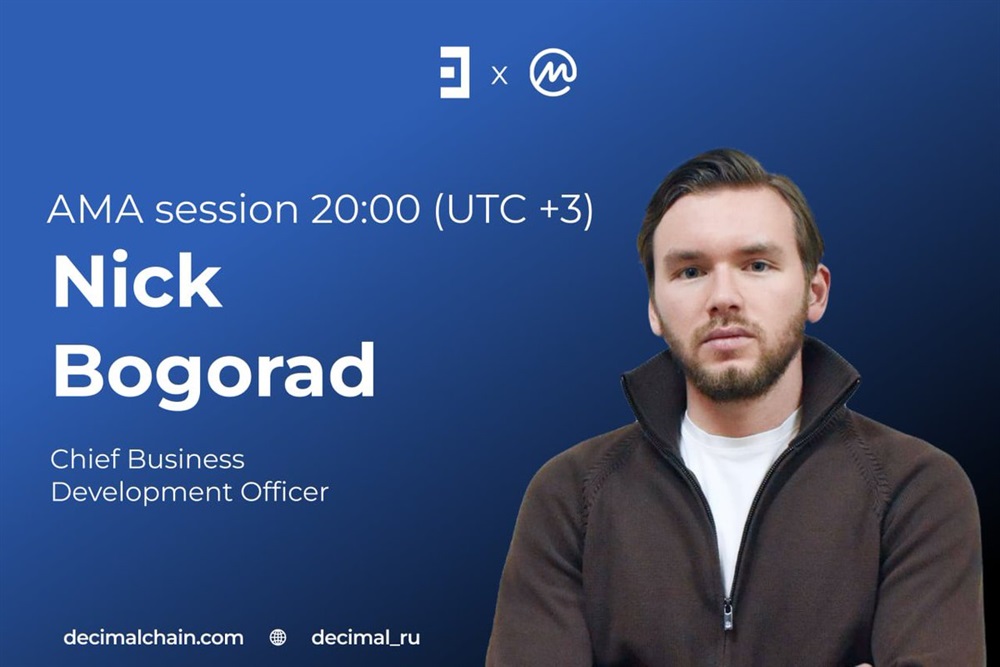 x

AMA session 20:00 (UTC +3)

Nick Bogorad

Chief Business Development Officer

decimalchain.com decimal_ru